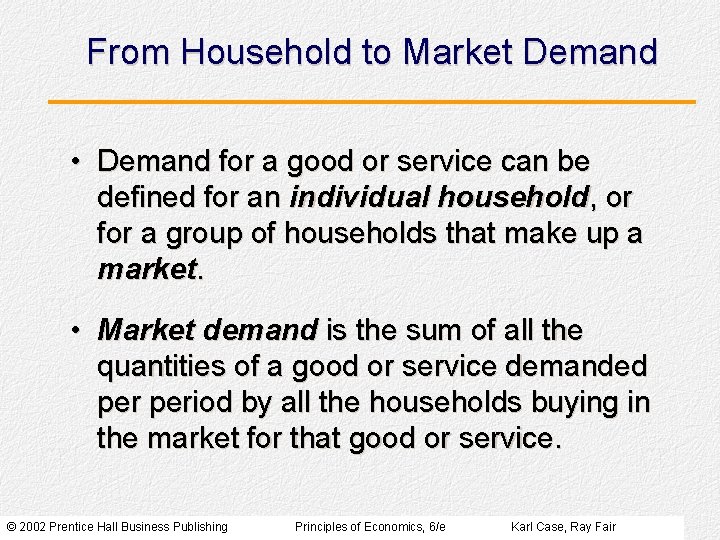 From Household to Market Demand

• Demand for a good or service can be defined for an individual household, or for a group of households that make up a market.

• Market demand is the sum of all the quantities of a good or service demanded per period by all the households buying in the market for that good or service.

© 2002 Prentice Hall Business Publishing Principles of Economics, 6/e Karl Case, Ray Fair